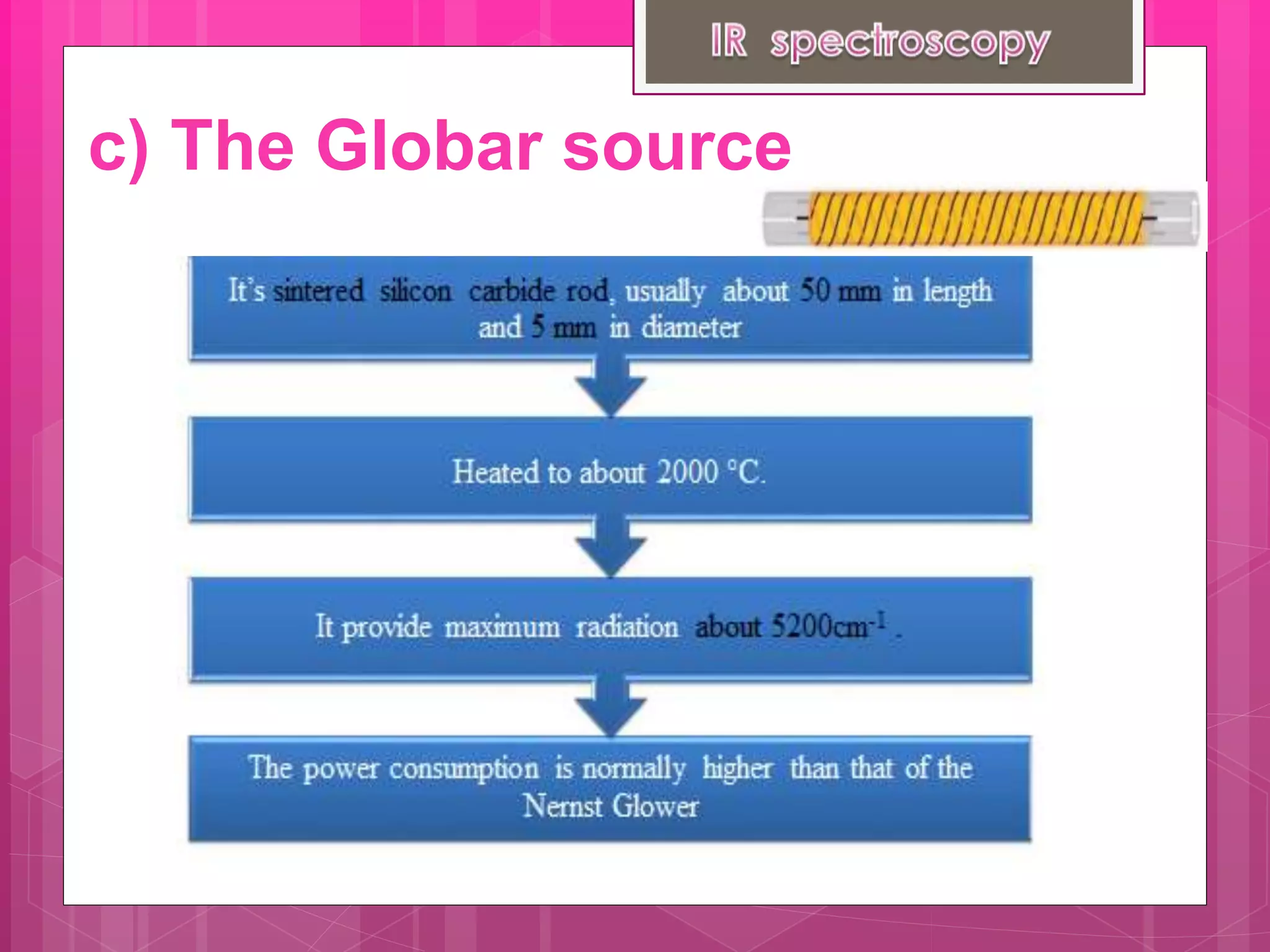 IR spectroscopy

c) The Globar source

It's sintered silicon carbide rod, usually about 50 mm in length and 5 mm in diameter

Heated to about 2000 °C.

It provide maximum radiation about $5200cm^{-1}$ .

The power consumption is normally higher than that of the Nernst Glower